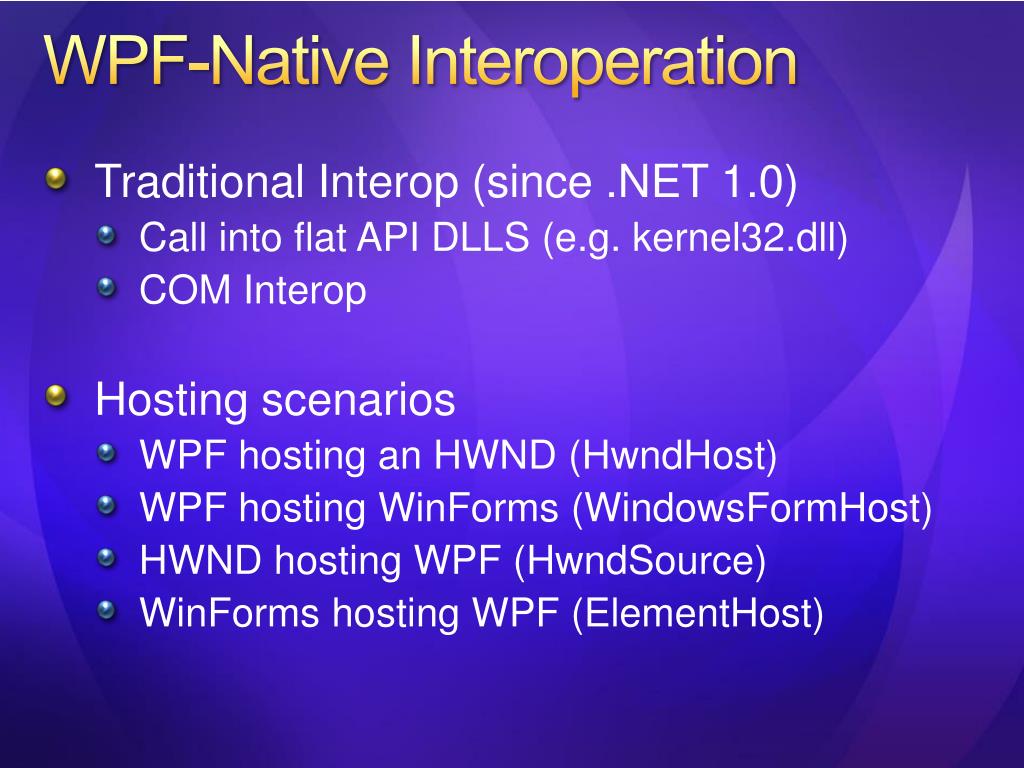 WPF-Native Interoperation

Traditional Interop (since .NET 1.0)
Call into flat API DLLS (e.g. kernel32.dll)
COM Interop

Hosting scenarios
WPF hosting an HWND (HwndHost)
WPF hosting WinForms (WindowsFormHost)
HWND hosting WPF (HwndSource)
WinForms hosting WPF (ElementHost)